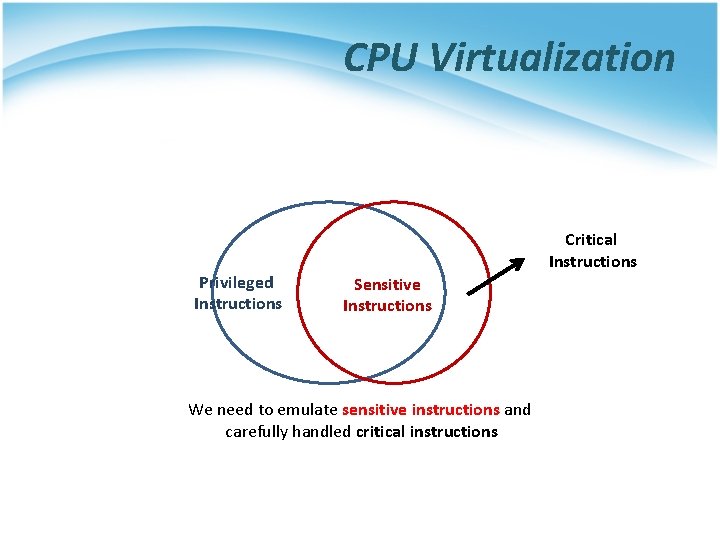 CPU Virtualization

Privileged Instructions

Sensitive Instructions

Critical Instructions

We need to emulate sensitive instructions and carefully handled critical instructions